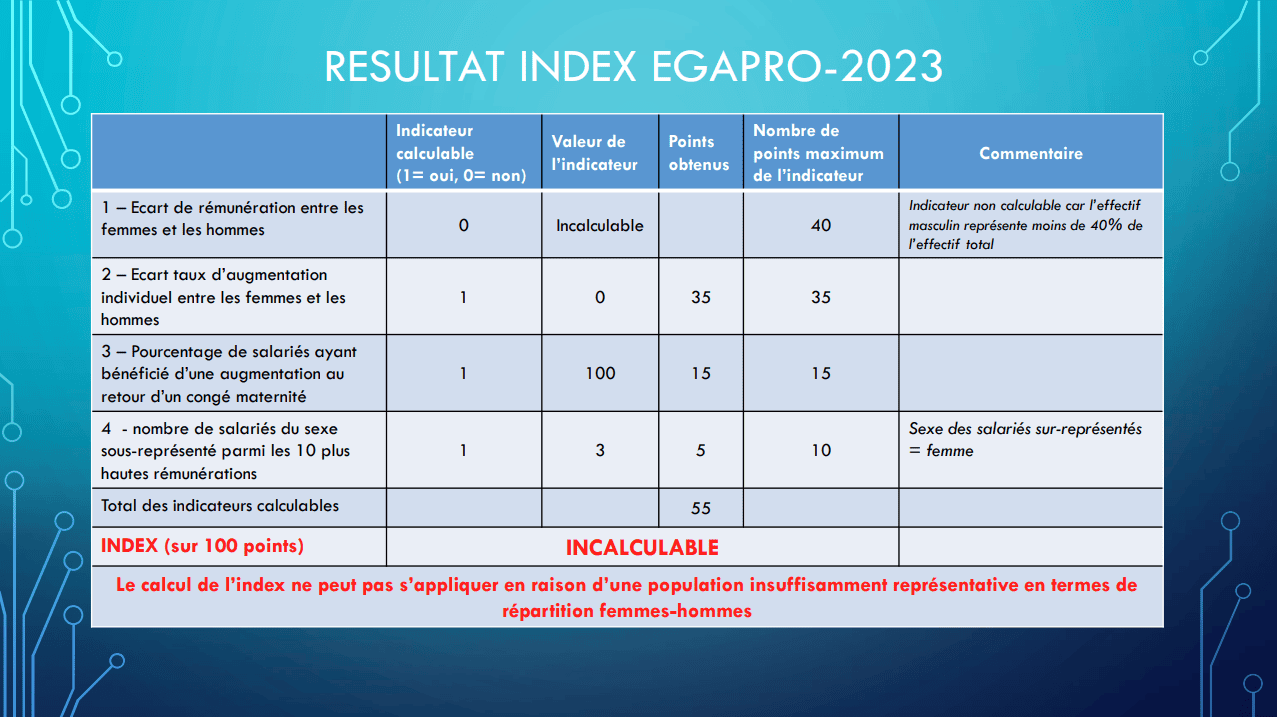 RESULTAT INDEX EGAPRO-2023

| | Indicateur calculable (1= oui, 0= non) | Valeur de l'indicateur | Points obtenus | Nombre de points maximum de l'indicateur | Commentaire |
|---|---|---|---|---|---|
| 1 – Ecart de rémunération entre les femmes et les hommes | 0 | Incalculable | | 40 | Indicateur non calculable car l'effectif masculin représente moins de 40% de l'effectif total |
| 2 – Ecart taux d'augmentation individuel entre les femmes et les hommes | 1 | 0 | 35 | 35 | |
| 3 – Pourcentage de salariés ayant bénéficié d'une augmentation au retour d'un congé maternité | 1 | 100 | 15 | 15 | |
| 4 - nombre de salariés du sexe sous-représenté parmi les 10 plus hautes rémunérations | 1 | 3 | 5 | 10 | Sexe des salariés sur-représentés = femme |
| Total des indicateurs calculables | | | 55 | | |
| INDEX (sur 100 points) | INCALCULABLE | | | | |

Le calcul de l'index ne peut pas s'appliquer en raison d'une population insuffisamment représentative en termes de répartition femmes-hommes